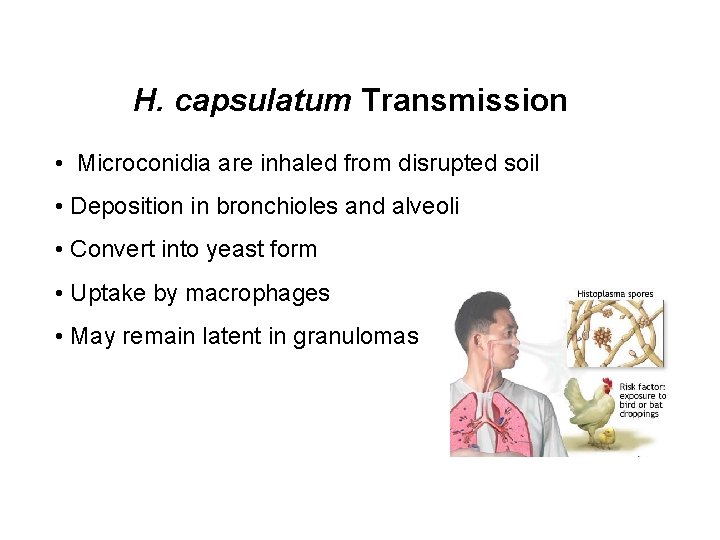 H. capsulatum Transmission

• Microconidia are inhaled from disrupted soil

• Deposition in bronchioles and alveoli

• Convert into yeast form

• Uptake by macrophages

• May remain latent in granulomas

Histoplasma spores

Risk factor: exposure to bird or bat droppings